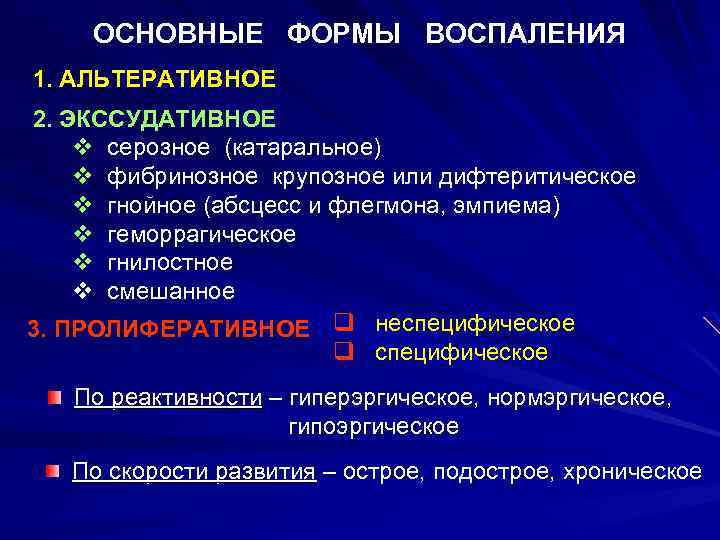 ОСНОВНЫЕ ФОРМЫ ВОСПАЛЕНИЯ

1. АЛЬТЕРАТИВНОЕ

2. ЭКССУДАТИВНОЕ
❖ серозное (катаральное)
❖ фибринозное крупозное или дифтеритическое
❖ гнойное (абсцесс и флегмона, эмпиема)
❖ геморрагическое
❖ гнилостное
❖ смешанное

3. ПРОЛИФЕРАТИВНОЕ
❑ неспецифическое
❑ специфическое

По реактивности – гиперэргическое, нормэргическое, гипоэргическое

По скорости развития – острое, подострое, хроническое